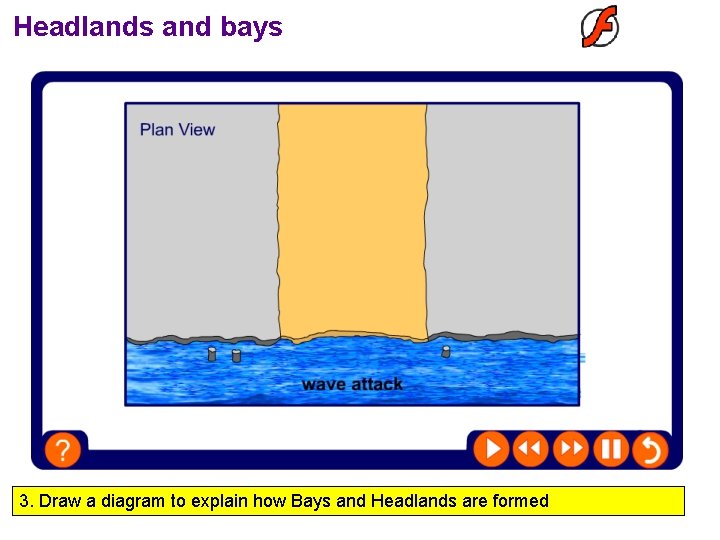 Headlands and bays

Plan View

wave attack

?

3. Draw a diagram to explain how Bays and Headlands are formed